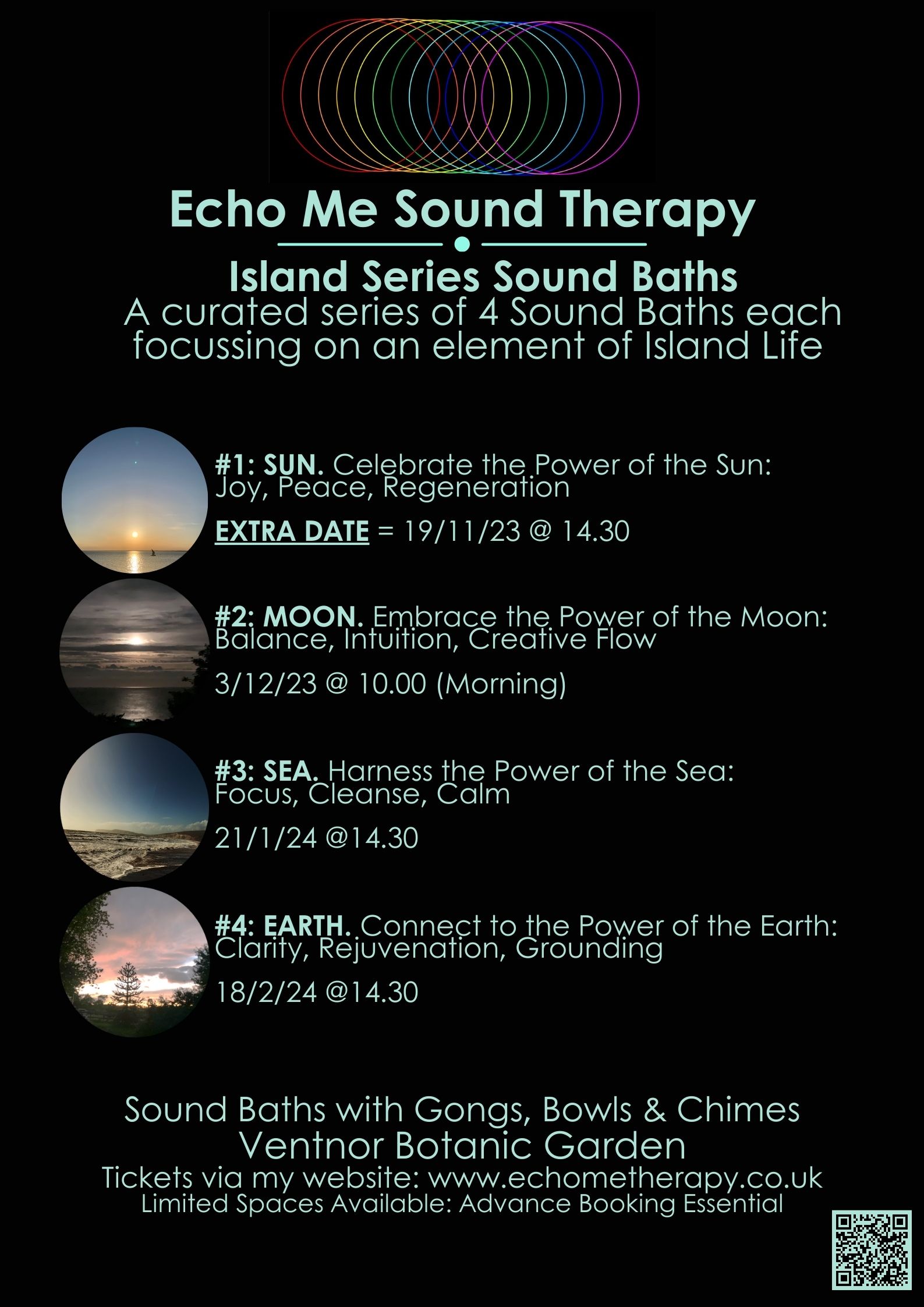 Echo Me Sound Therapy

Island Series Sound Baths
A curated series of 4 Sound Baths each focussing on an element of Island Life

#1: SUN. Celebrate the Power of the Sun: Joy, Peace, Regeneration

EXTRA DATE = 19/11/23 @ 14.30

#2: MOON. Embrace the Power of the Moon: Balance, Intuition, Creative Flow

3/12/23 @ 10.00 (Morning)

#3: SEA. Harness the Power of the Sea: Focus, Cleanse, Calm

21/1/24 @14.30

#4: EARTH. Connect to the Power of the Earth: Clarity, Rejuvenation, Grounding

18/2/24 @14.30

Sound Baths with Gongs, Bowls & Chimes
Ventnor Botanic Garden
Tickets via my website: www.echometherapy.co.uk
Limited Spaces Available: Advance Booking Essential